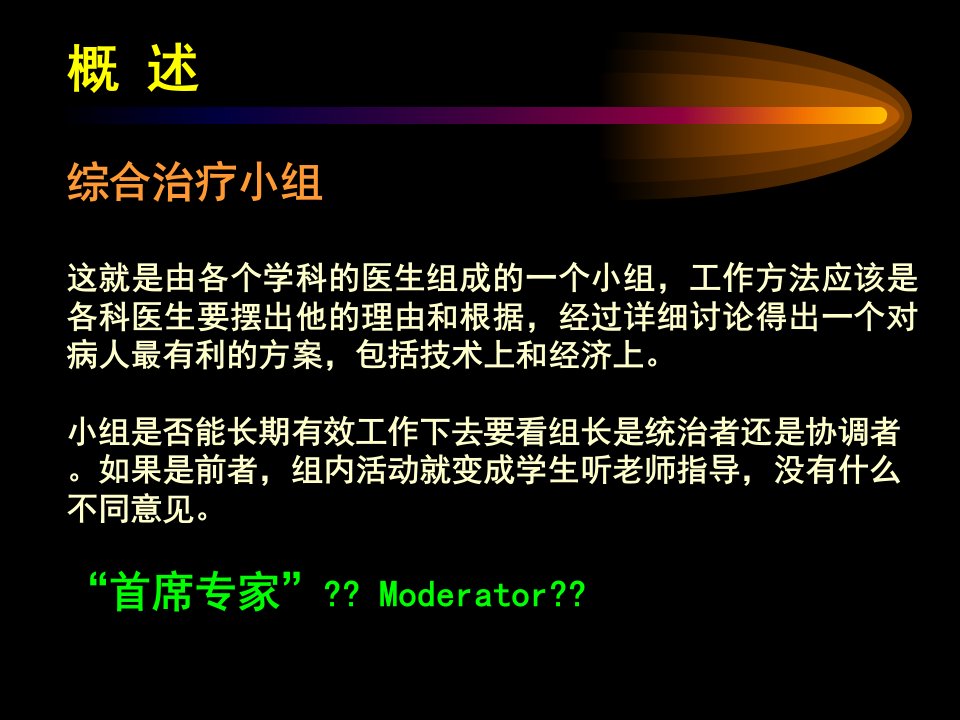 概 述

综合治疗小组

这就是由各个学科的医生组成的一个小组，工作方法应该是各科医生要摆出他的理由和根据，经过详细讨论得出一个对病人最有利的方案，包括技术上和经济上。

小组是否能长期有效工作下去要看组长是统治者还是协调者。如果是前者，组内活动就变成学生听老师指导，没有什么不同意见。

“首席专家”?? Moderator??